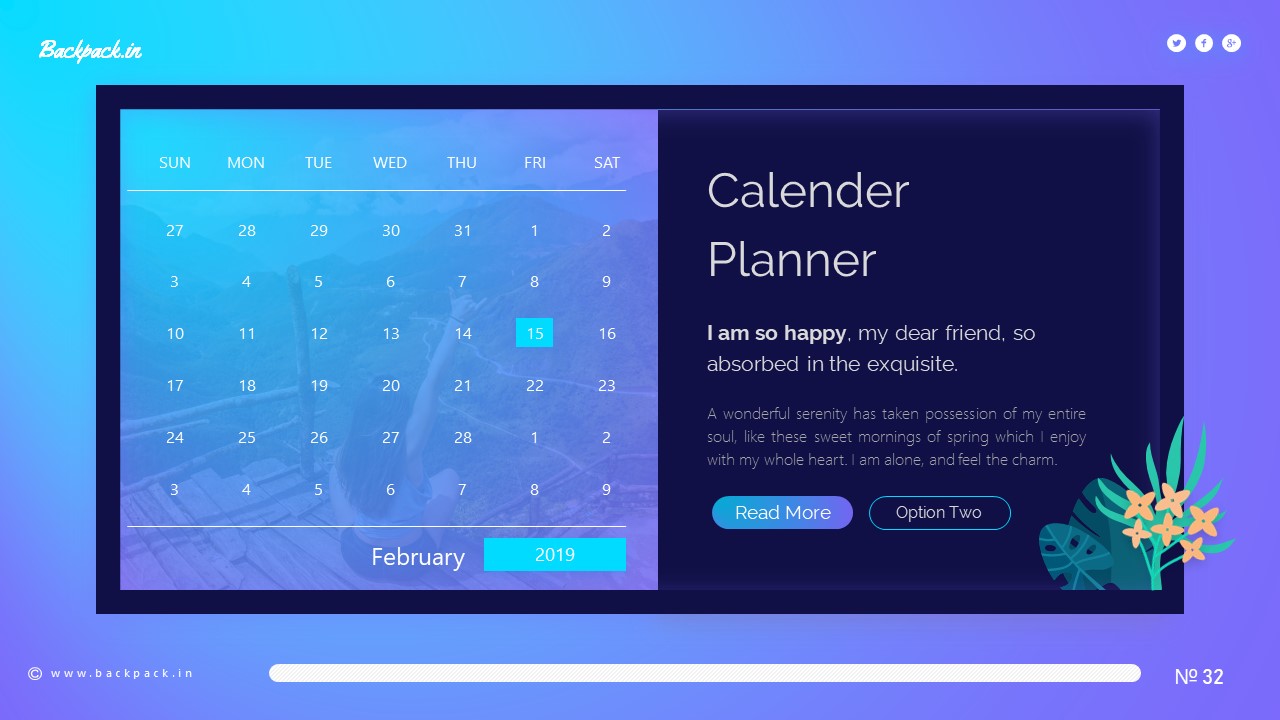 Backpack.in

| SUN | MON | TUE | WED | THU | FRI | SAT |
|---|---|---|---|---|---|---|
| 27 | 28 | 29 | 30 | 31 | 1 | 2 |
| 3 | 4 | 5 | 6 | 7 | 8 | 9 |
| 10 | 11 | 12 | 13 | 14 | 15 | 16 |
| 17 | 18 | 19 | 20 | 21 | 22 | 23 |
| 24 | 25 | 26 | 27 | 28 | 1 | 2 |
| 3 | 4 | 5 | 6 | 7 | 8 | 9 |

February 2019

Calender Planner

I am so happy, my dear friend, so absorbed in the exquisite.

A wonderful serenity has taken possession of my entire soul, like these sweet mornings of spring which I enjoy with my whole heart. I am alone, and feel the charm.

Read More

Option Two

© www.backpack.in

№ 32